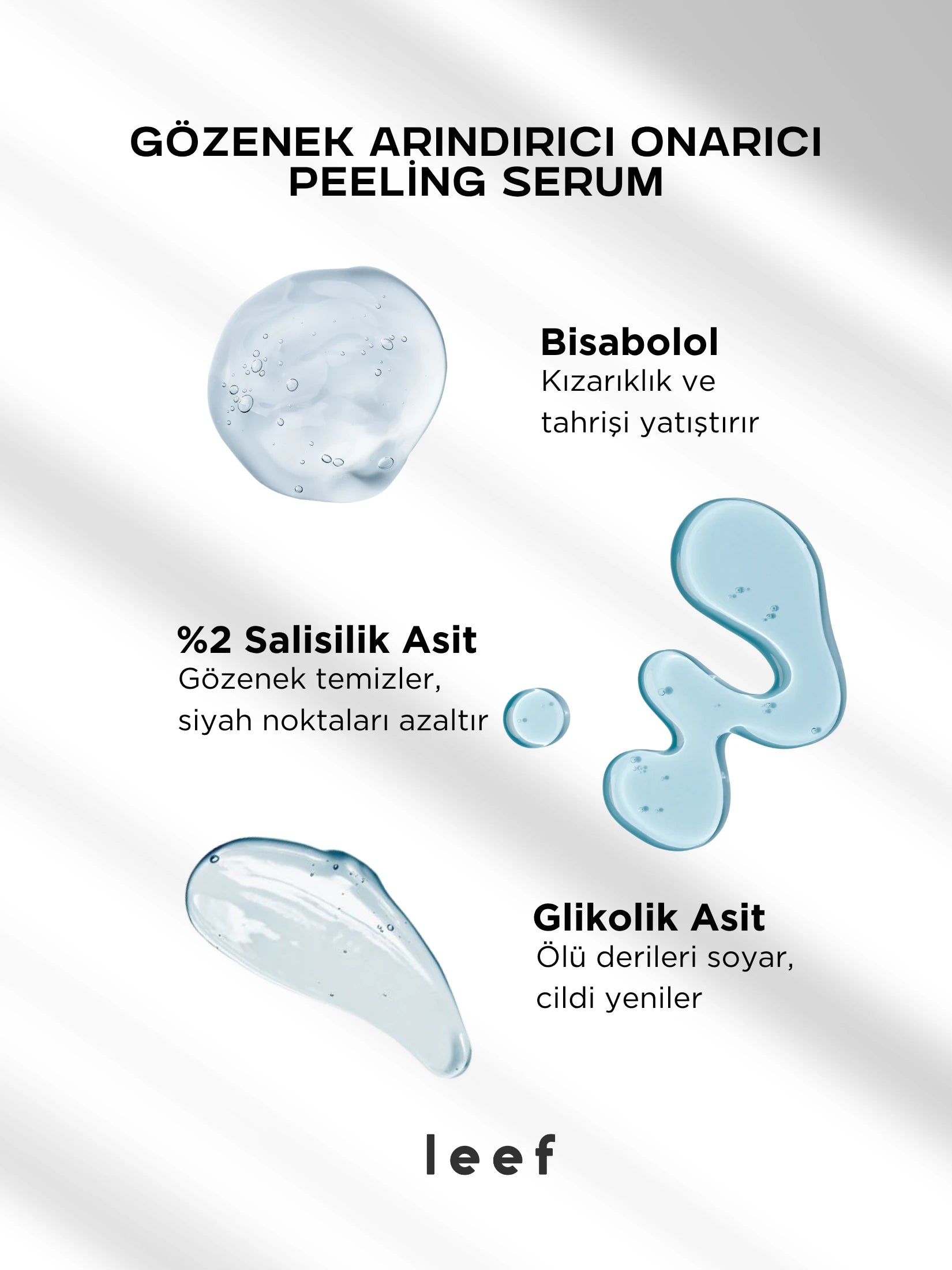 GÖZENEK ARINDIRICI ONARICI PEELİNG SERUM

Bisabolol
Kızarıklık ve tahrişi yatıştırır

%2 Salisilik Asit
Gözenek temizler, siyah noktaları azaltır

Glikolik Asit
Ölü derileri soyar, cildi yeniler

leef